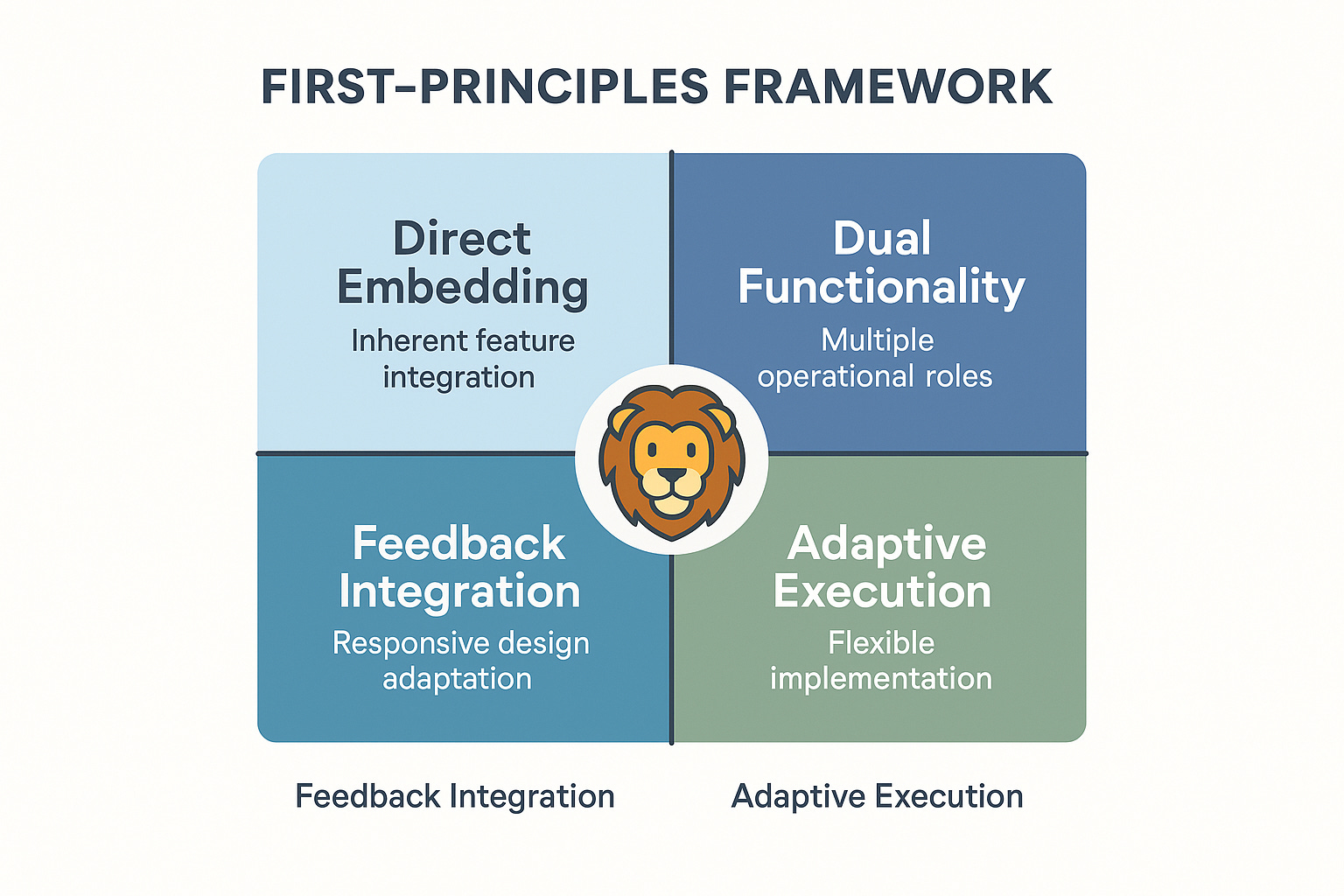 FIRST-PRINCIPLES FRAMEWORK

Direct Embedding
Inherent feature integration

Dual Functionality
Multiple operational roles

Feedback Integration
Responsive design adaptation

Adaptive Execution
Flexible implementation

Feedback Integration

Adaptive Execution